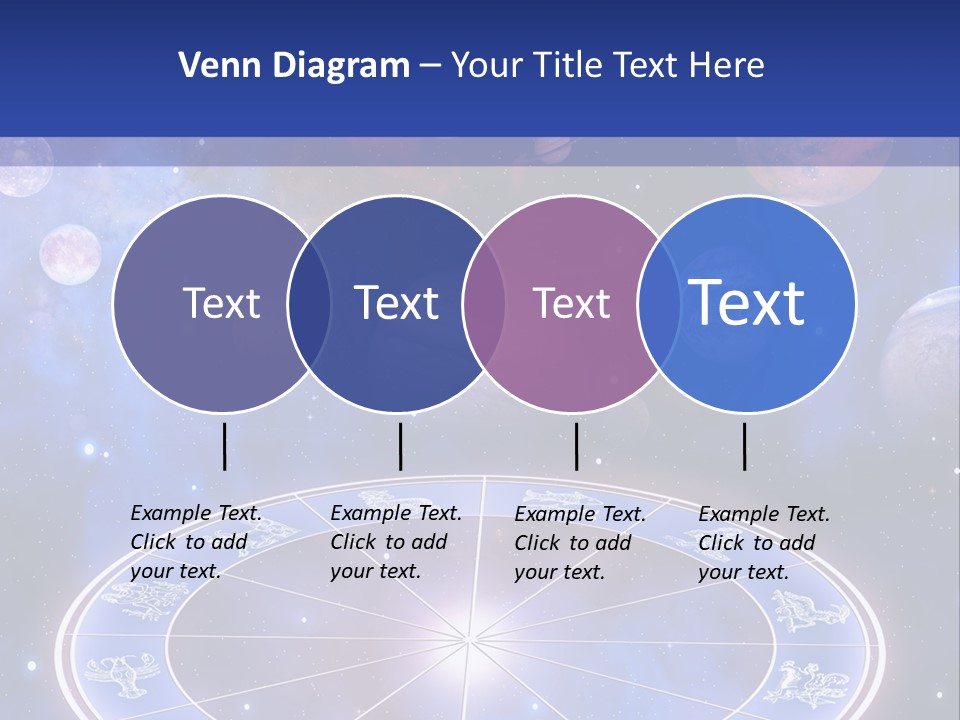 Venn Diagram – Your Title Text Here

Text

Text

Text

Text

Example Text. Click to add your text.

Example Text. Click to add your text.

Example Text. Click to add your text.

Example Text. Click to add your text.